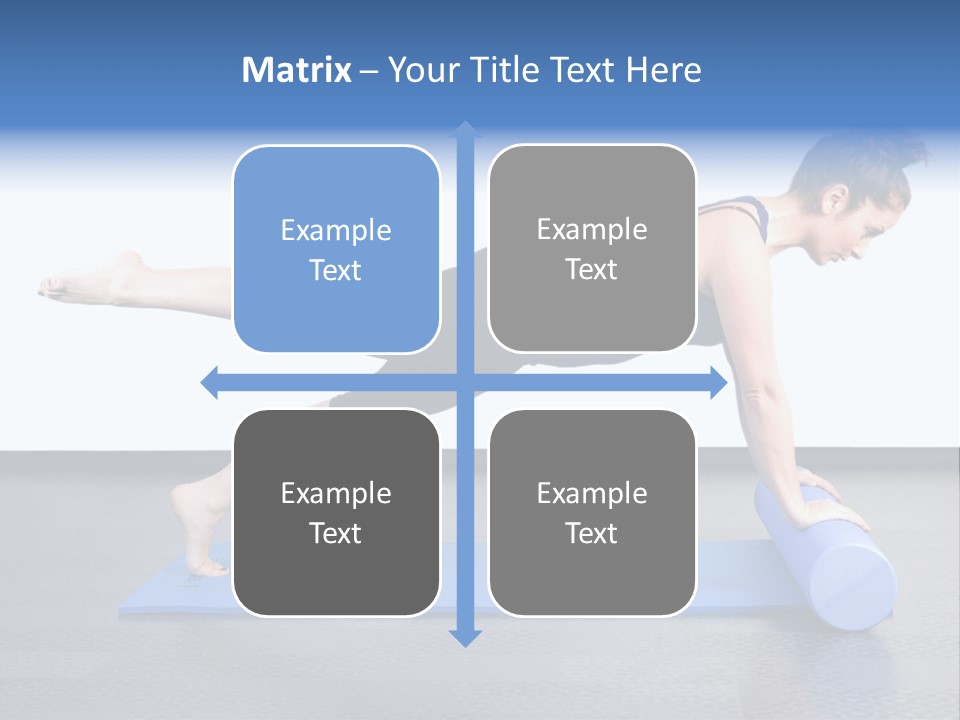 Matrix – Your Title Text Here

Example Text

Example Text

Example Text

Example Text